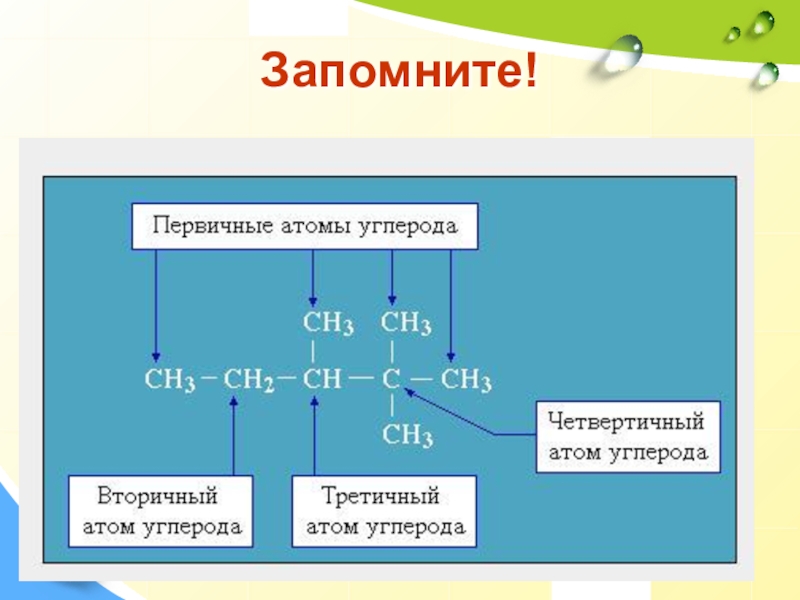 Запомните!

Первичные атомы углерода

$CH_3$ $CH_3$

$CH_3 - CH_2 - CH - C - CH_3$

$CH_3$

Четвертичный атом углерода

Вторичный атом углерода

Третичный атом углерода